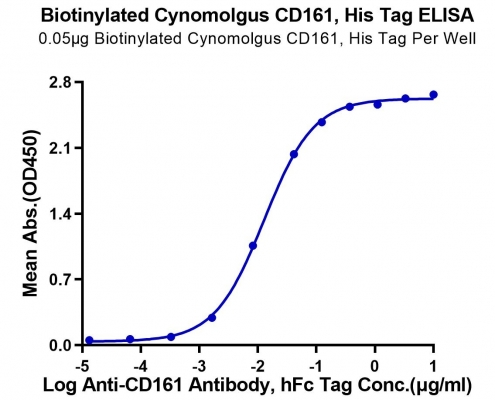 Biotinylated Cynomolgus CD161, His Tag ELISA
0.05μg Biotinylated Cynomolgus CD161, His Tag Per Well

Mean Abs.(OD450)

2.8
2.1
1.4
0.7
0.0

-5 -4 -3 -2 -1 0 1

Log Anti-CD161 Antibody, hFc Tag Conc.(μg/ml)